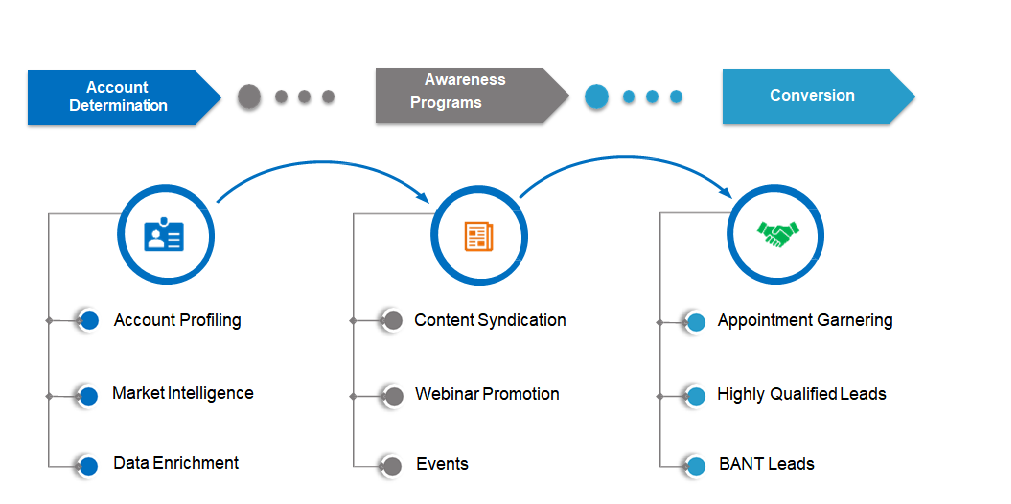 Account Determination

Awareness Programs

Conversion

Account Profiling

Market Intelligence

Data Enrichment

Content Syndication

Webinar Promotion

Events

Appointment Garnering

Highly Qualified Leads

BANT Leads